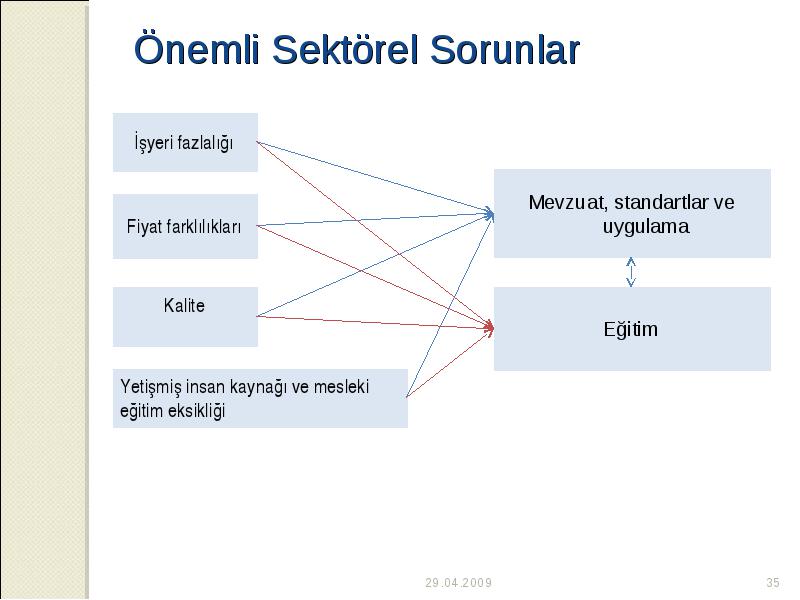 Önemli Sektörel Sorunlar

İşyeri fazlalığı

Fiyat farklılıkları

Kalite

Yetişmiş insan kaynağı ve mesleki eğitim eksikliği

Mevzuat, standartlar ve uygulama

Eğitim

29.04.2009

35